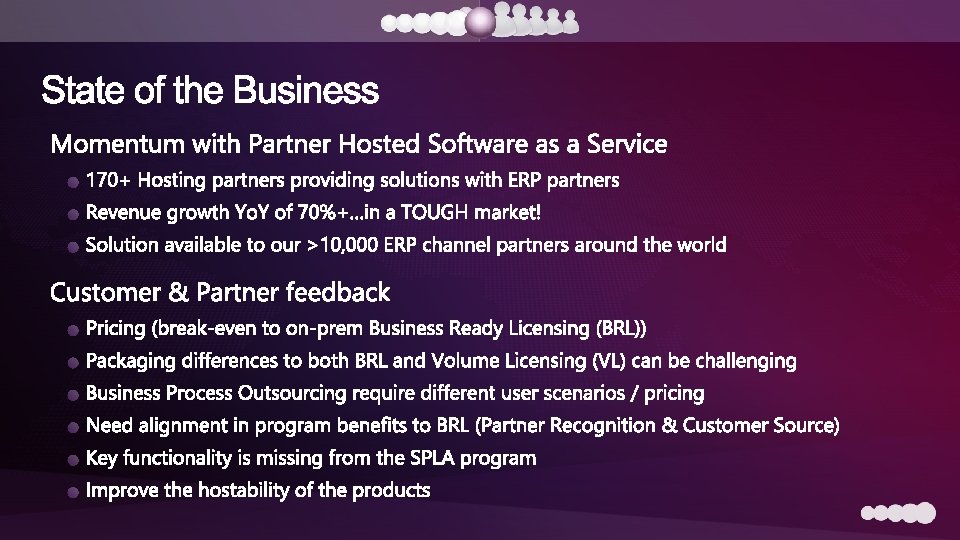 State of the Business

Momentum with Partner Hosted Software as a Service

170+ Hosting partners providing solutions with ERP partners

Revenue growth YoY of 70%+...in a TOUGH market!

Solution available to our >10,000 ERP channel partners around the world

Customer & Partner feedback

Pricing (break-even to on-prem Business Ready Licensing (BRL))

Packaging differences to both BRL and Volume Licensing (VL) can be challenging

Business Process Outsourcing require different user scenarios / pricing

Need alignment in program benefits to BRL (Partner Recognition & Customer Source)

Key functionality is missing from the SPLA program

Improve the hostability of the products